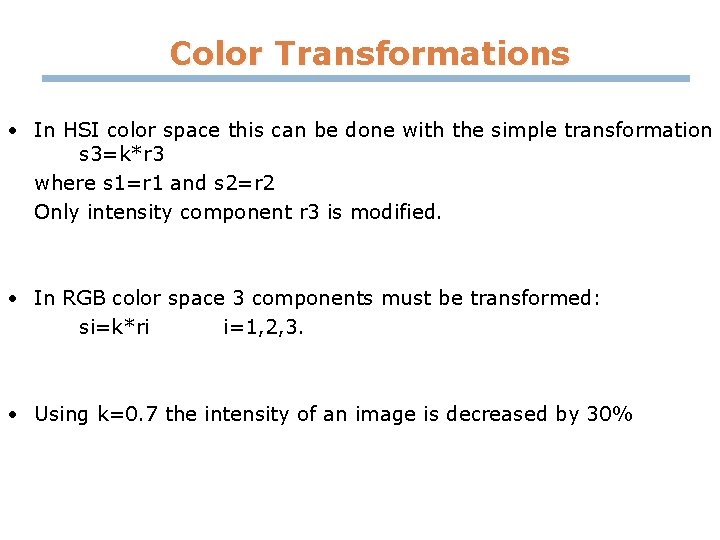 Color Transformations

• In HSI color space this can be done with the simple transformation
s3=k*r3
where s1=r1 and s2=r2
Only intensity component r3 is modified.

• In RGB color space 3 components must be transformed:
si=k*ri i=1,2,3.

• Using k=0.7 the intensity of an image is decreased by 30%